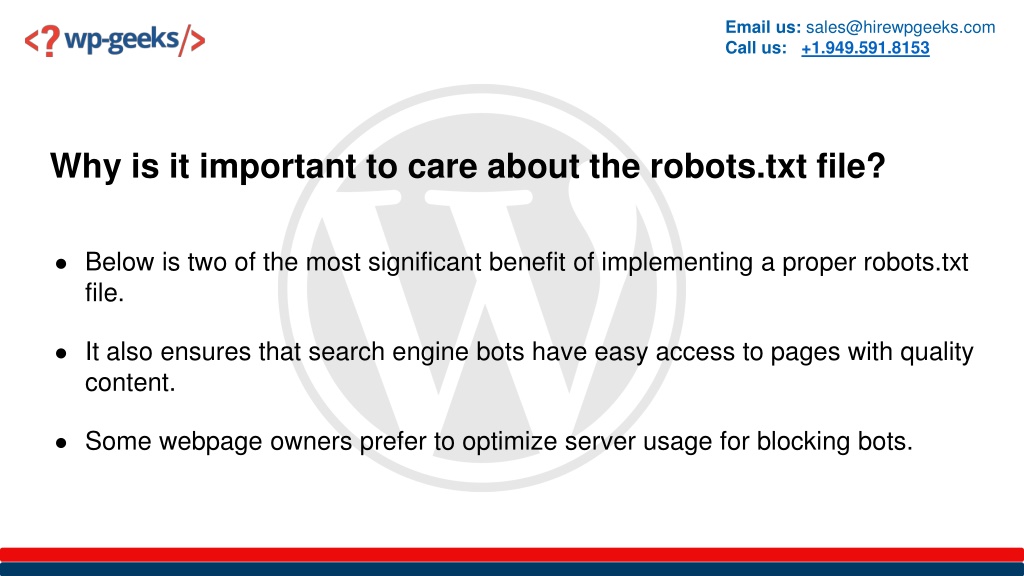 <?wp-geeks/>

Email us: sales@hirewpgeeks.com
Call us: +1.949.591.8153

Why is it important to care about the robots.txt file?

● Below is two of the most significant benefit of implementing a proper robots.txt file.

● It also ensures that search engine bots have easy access to pages with quality content.

● Some webpage owners prefer to optimize server usage for blocking bots.